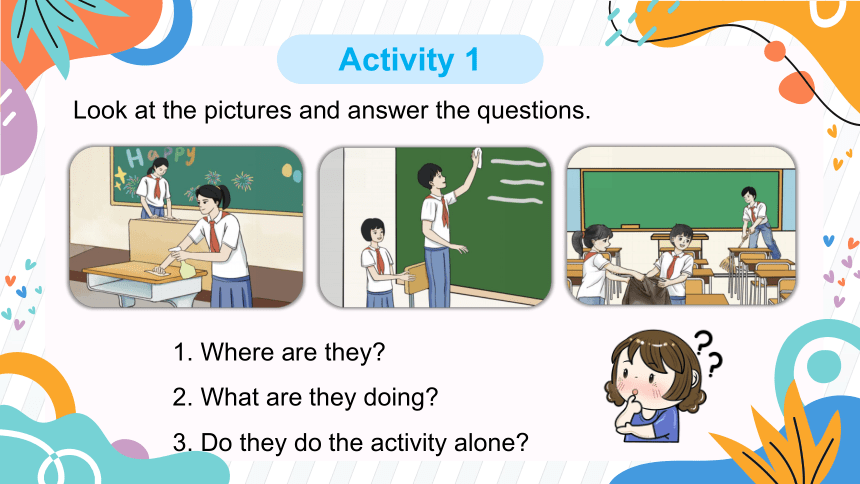 Activity 1

Look at the pictures and answer the questions.

Happy

1. Where are they?

2. What are they doing?

3. Do they do the activity alone?

??